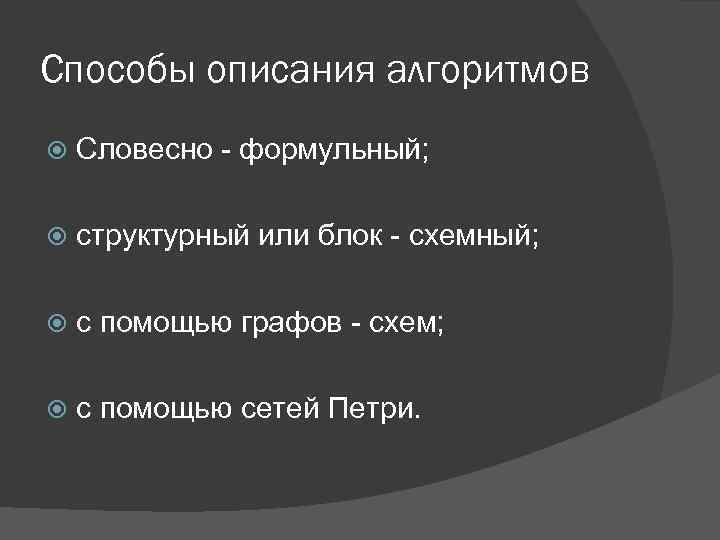 Способы описания алгоритмов

Словесно - формульный;

структурный или блок - схемный;

с помощью графов - схем;

с помощью сетей Петри.